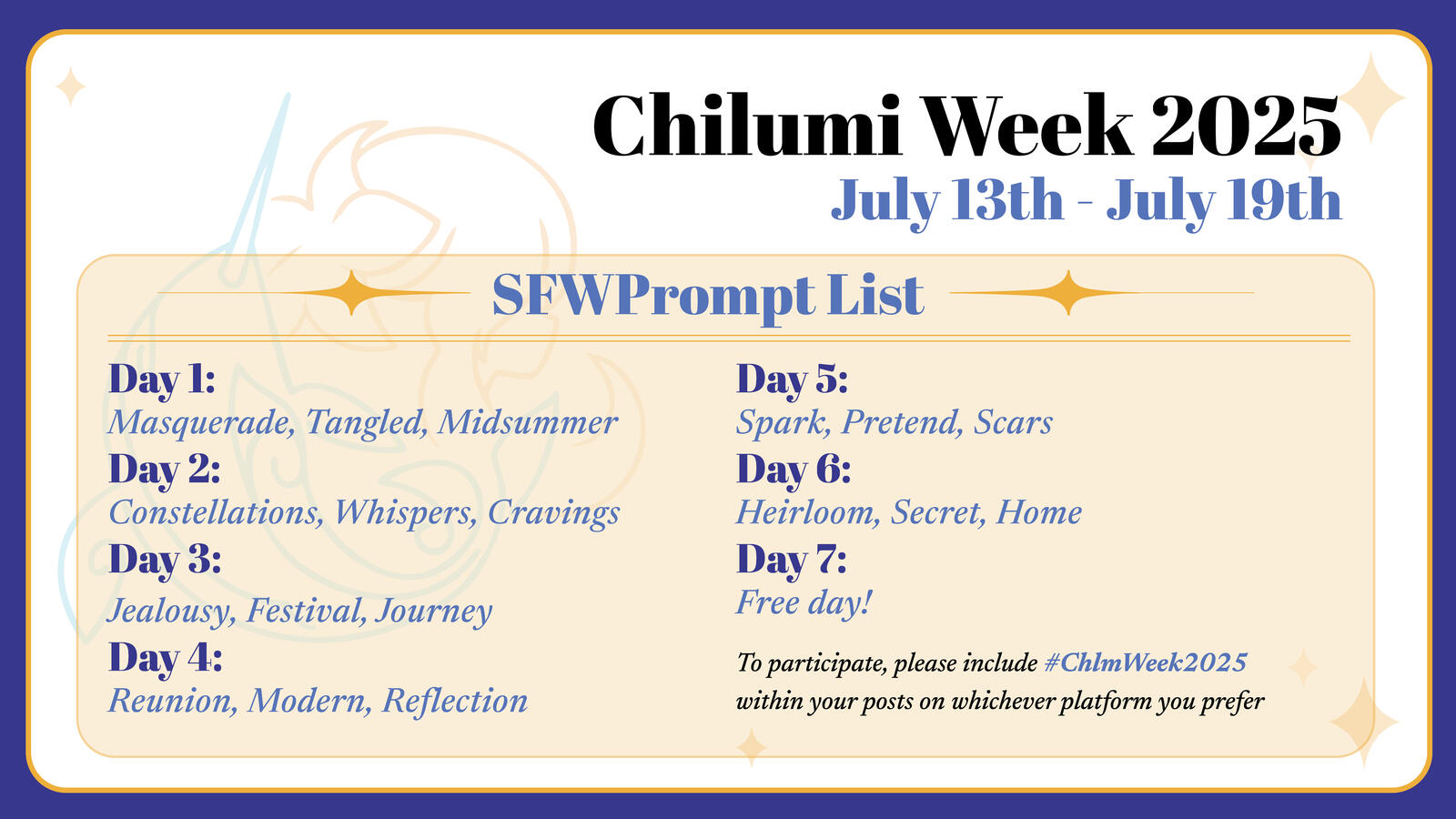 Chilumi Week 2025
July 13th - July 19th

SFWPrompt List

Day 1:
Masquerade, Tangled, Midsummer
Day 2:
Constellations, Whispers, Cravings
Day 3:
Jealousy, Festival, Journey
Day 4:
Reunion, Modern, Reflection

Day 5:
Spark, Pretend, Scars
Day 6:
Heirloom, Secret, Home
Day 7:
Free day!

To participate, please include #ChlmWeek2025 within your posts on whichever platform you prefer